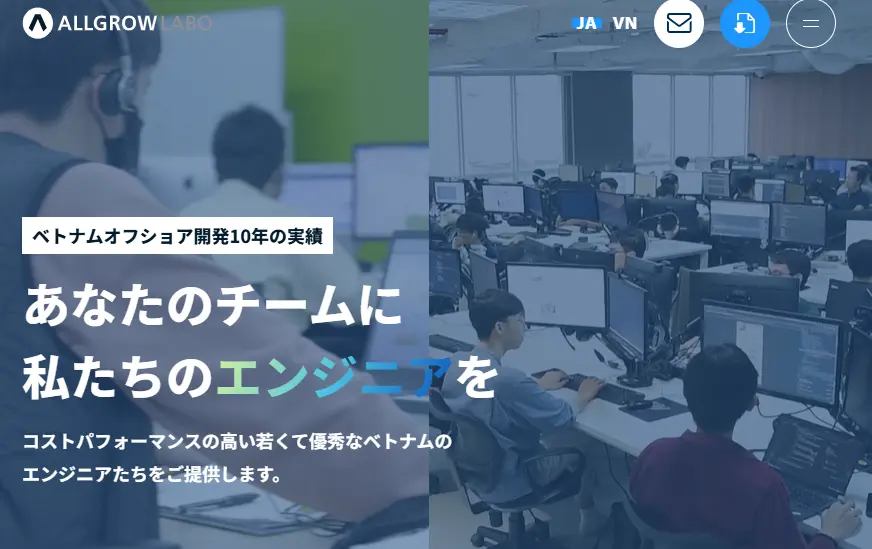 ALLGROW LABO

JA VN

ベトナムオフショア開発10年の実績

あなたのチームに
私たちのエンジニアを

コストパフォーマンスの高い若くて優秀なベトナムのエンジニアたちをご提供します。